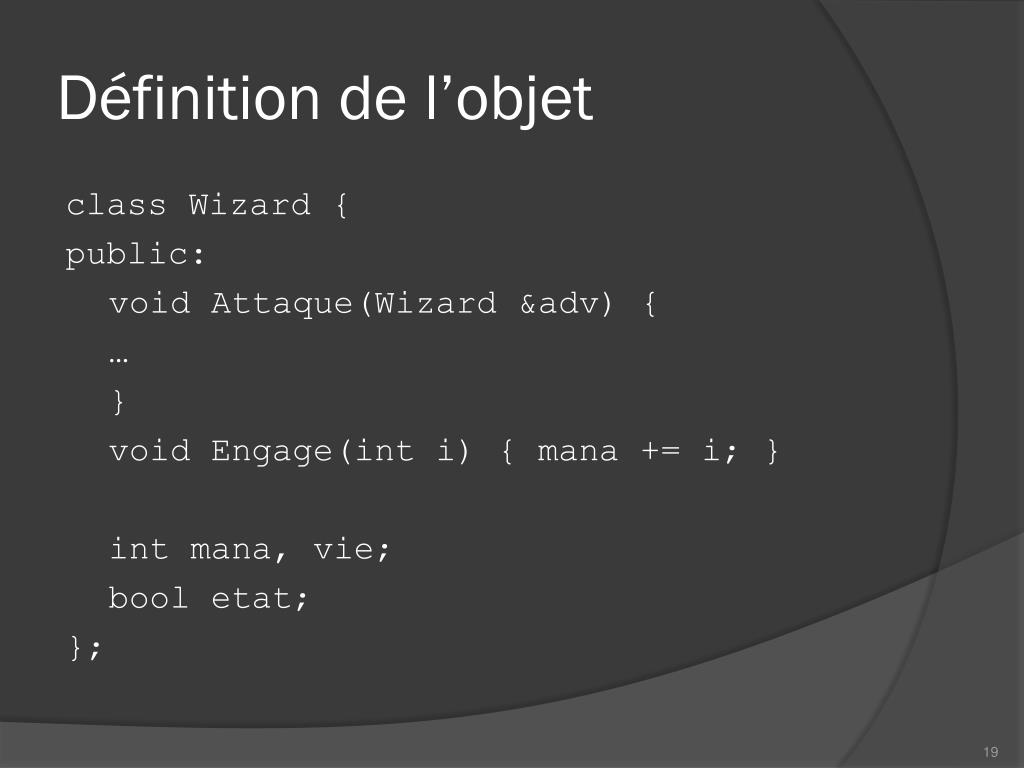 Définition de l’objet

class Wizard {
public:
  void Attaque(Wizard &adv) {
  …
  }
  void Engage(int i) { mana += i; }

  int mana, vie;
  bool etat;
};

19